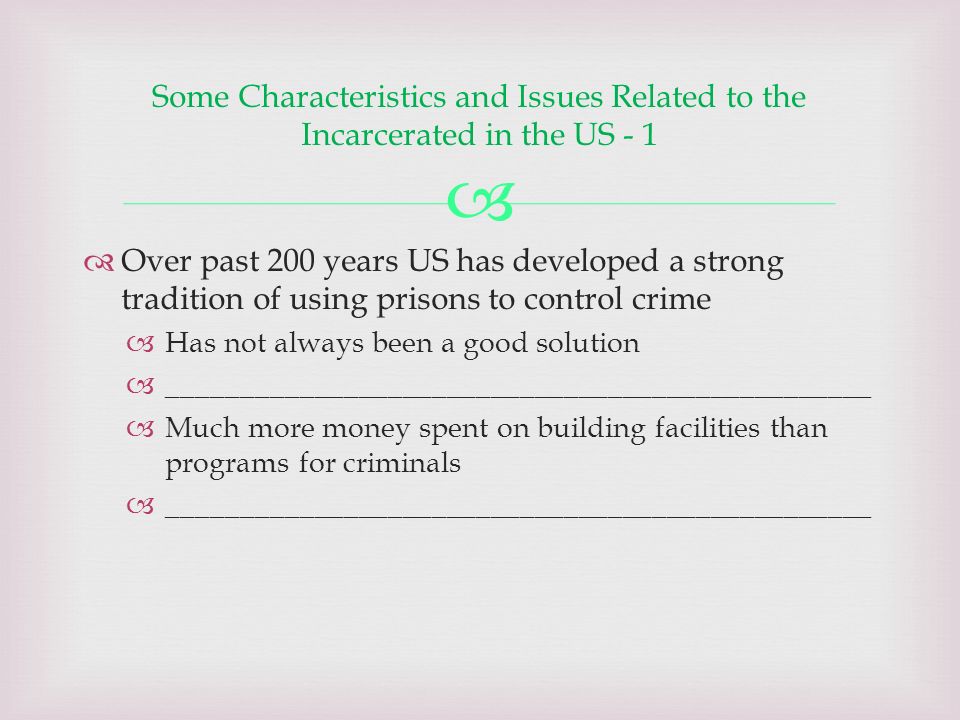 Some Characteristics and Issues Related to the Incarcerated in the US - 1

Over past 200 years US has developed a strong tradition of using prisons to control crime

Has not always been a good solution

_______________________________________________

Much more money spent on building facilities than programs for criminals

_______________________________________________